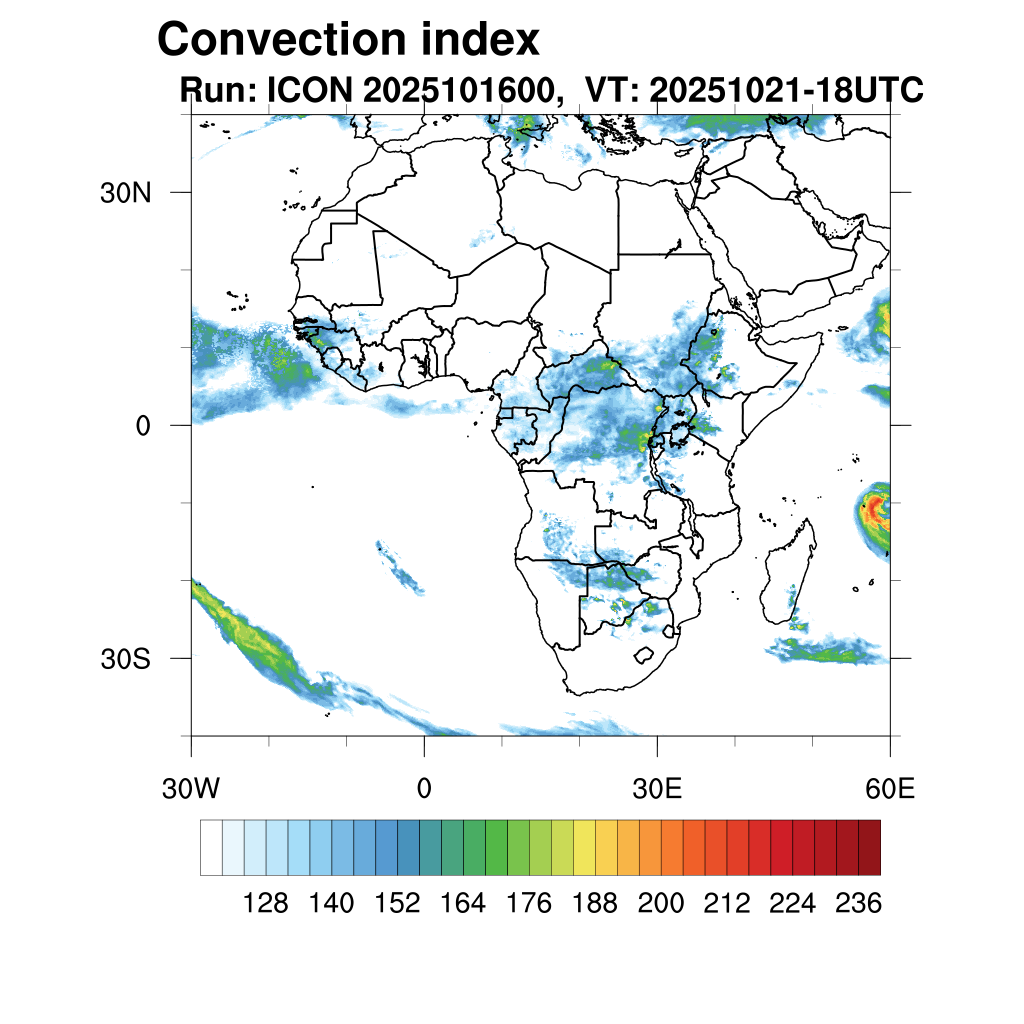 Convection index

Run: ICON 2025101600, VT: 20251021-18UTC

30N

0

30S

30W

0

30E

60E

128 140 152 164 176 188 200 212 224 236